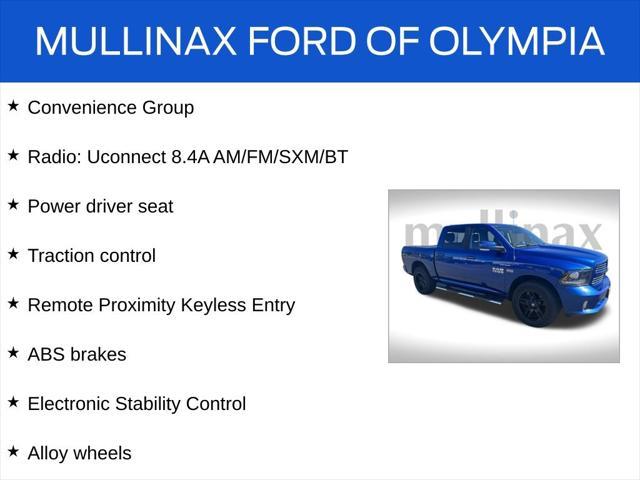 MULLINAX FORD OF OLYMPIA

★ Convenience Group

★ Radio: Uconnect 8.4A AM/FM/SXM/BT

★ Power driver seat

★ Traction control

★ Remote Proximity Keyless Entry

★ ABS brakes

★ Electronic Stability Control

★ Alloy wheels

mullinax